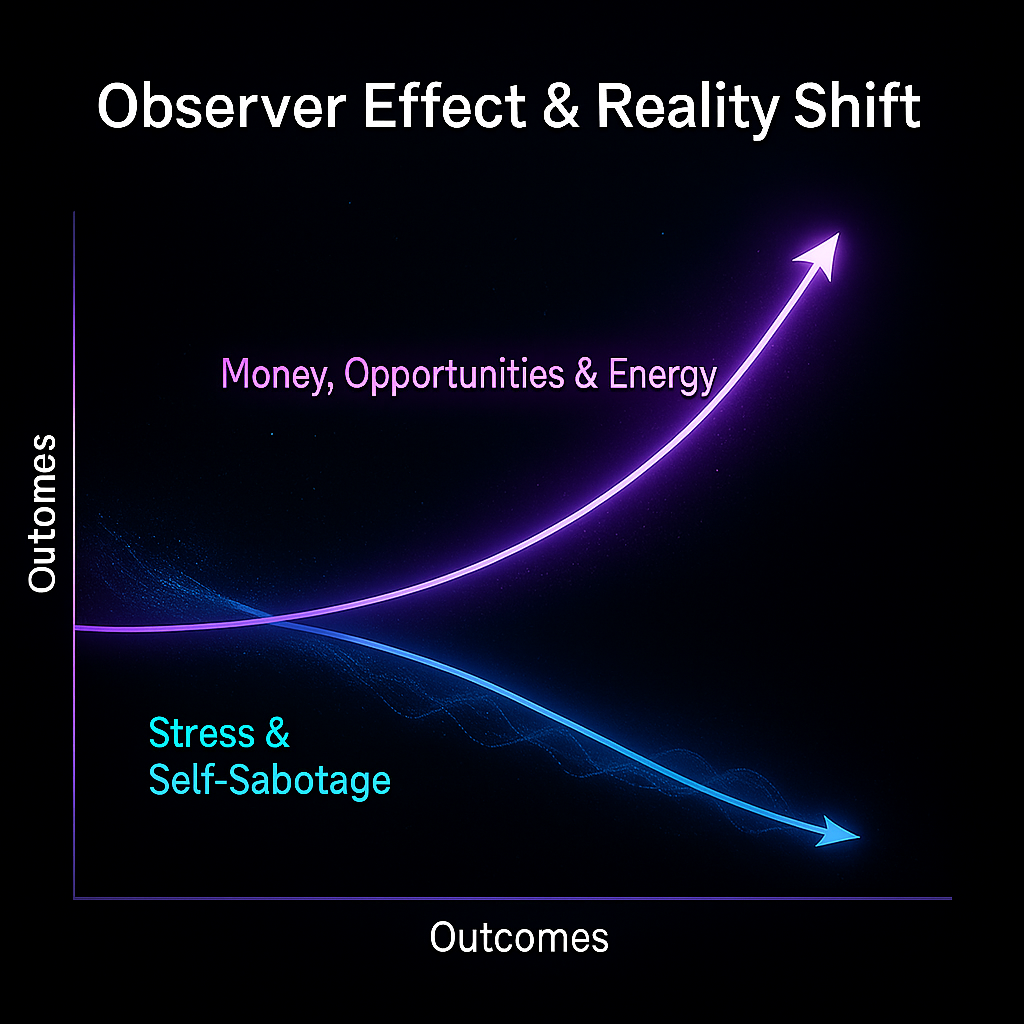 Observer Effect & Reality Shift

Outomes

Money, Opportunities & Energy

Stress & Self-Sabotage

Outcomes